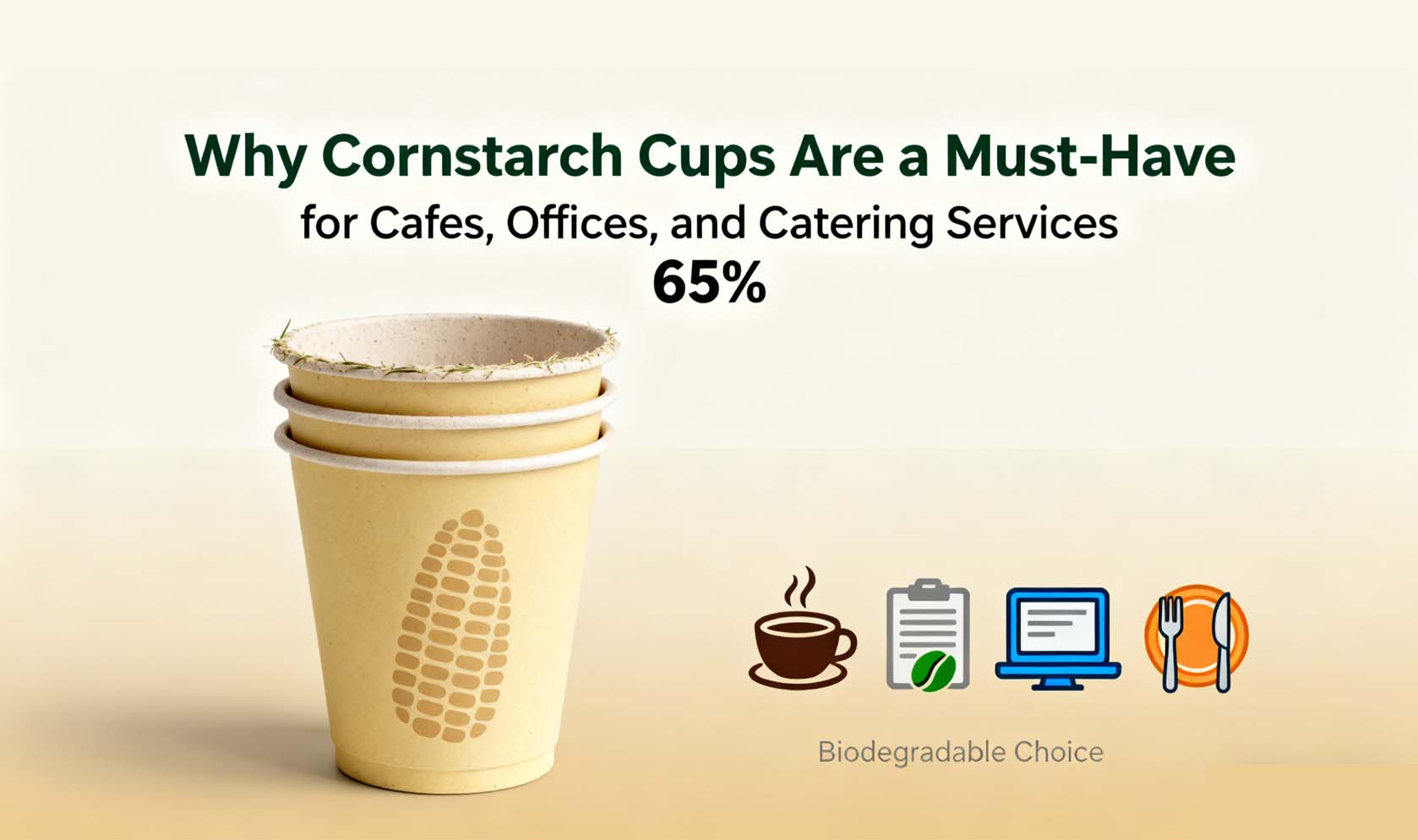 Why Cornstarch Cups Are a Must-Have
for Cafes, Offices, and Catering Services
65%

Biodegradable Choice